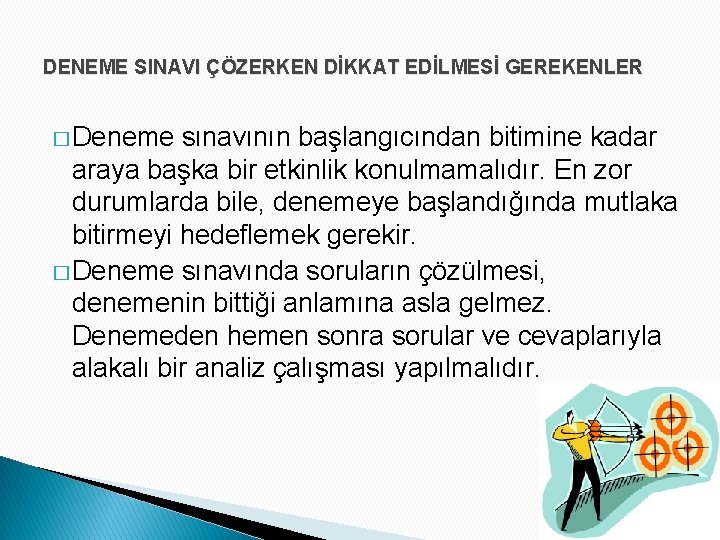 DENEME SINAVI ÇÖZERKEN DİKKAT EDİLMESİ GEREKENLER

□ Deneme sınavının başlangıcından bitimine kadar araya başka bir etkinlik konulmamalıdır. En zor durumlarda bile, denemeye başlandığında mutlaka bitirmeyi hedeflemek gerekir.

□ Deneme sınavında soruların çözülmesi, denemenin bittiği anlamına asla gelmez. Denemeden hemen sonra sorular ve cevaplarıyla alakalı bir analiz çalışması yapılmalıdır.